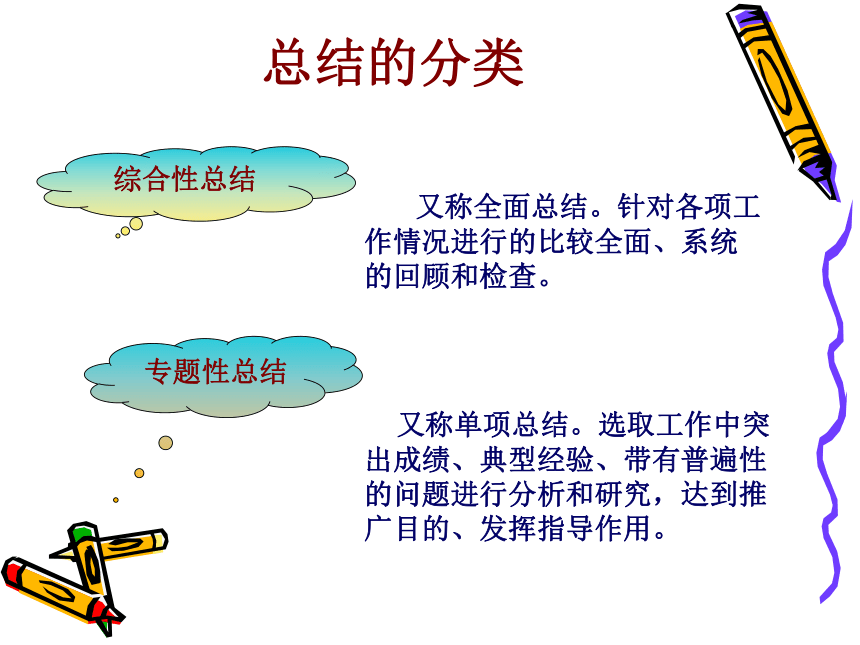 总结的分类

综合性总结

又称全面总结。针对各项工作情况进行的比较全面、系统的回顾和检查。

专题性总结

又称单项总结。选取工作中突出成绩、典型经验、带有普遍性的问题进行分析和研究，达到推广目的、发挥指导作用。